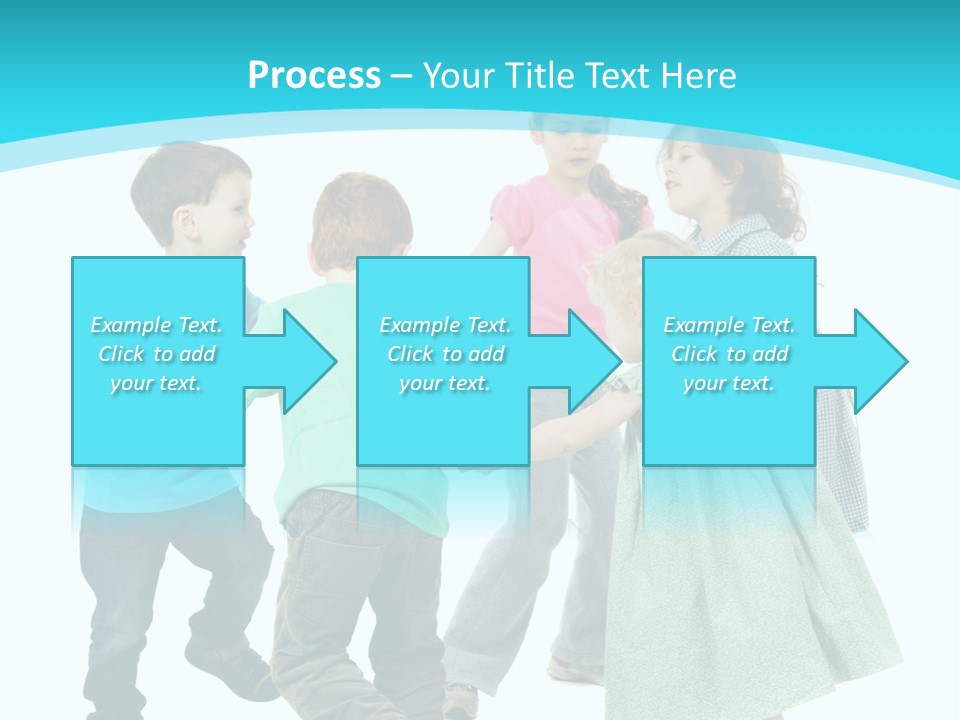 Process – Your Title Text Here

Example Text. Click to add your text.

Example Text. Click to add your text.

Example Text. Click to add your text.